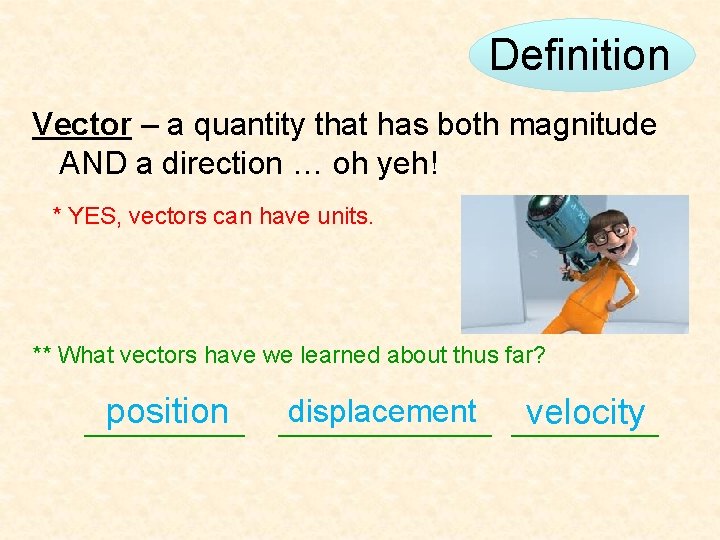 Definition

Vector – a quantity that has both magnitude AND a direction … oh yeh!

* YES, vectors can have units.

** What vectors have we learned about thus far?

position displacement velocity